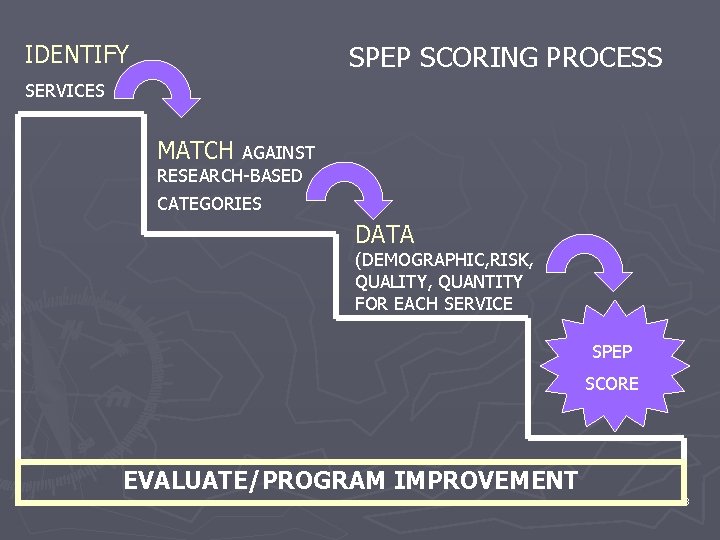 SPEP SCORING PROCESS

IDENTIFY

SERVICES

MATCH AGAINST RESEARCH-BASED CATEGORIES

DATA (DEMOGRAPHIC,RISK, QUALITY, QUANTITY FOR EACH SERVICE

SPEP SCORE

EVALUATE/PROGRAM IMPROVEMENT